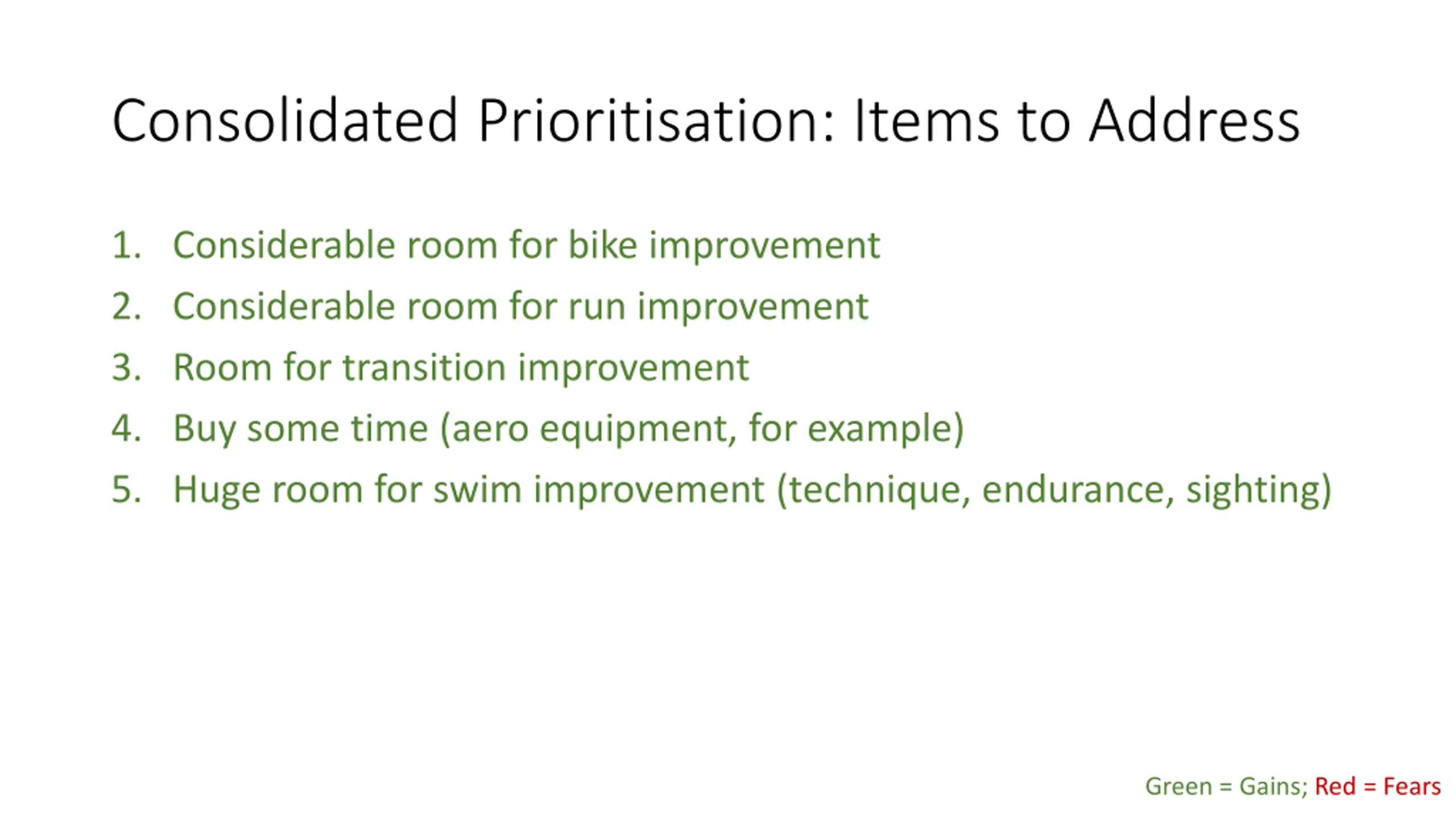 Consolidated Prioritisation: Items to Address

1. Considerable room for bike improvement
2. Considerable room for run improvement
3. Room for transition improvement
4. Buy some time (aero equipment, for example)
5. Huge room for swim improvement (technique, endurance, sighting)

Green = Gains; Red = Fears